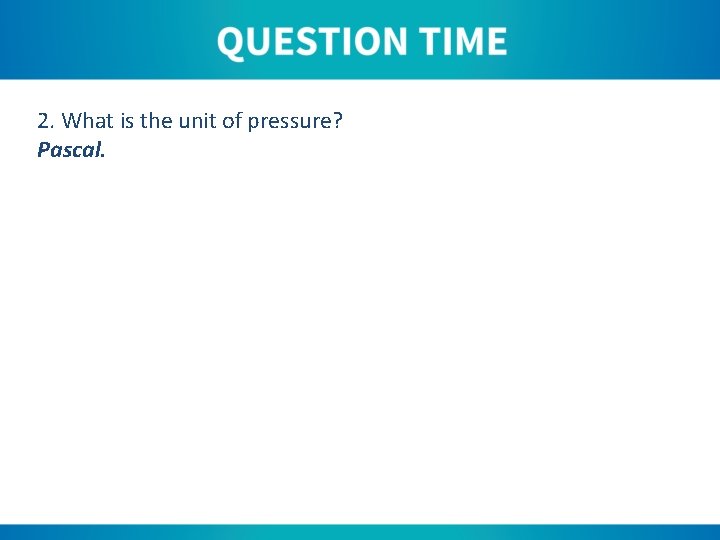 QUESTION TIME

2. What is the unit of pressure?
Pascal.